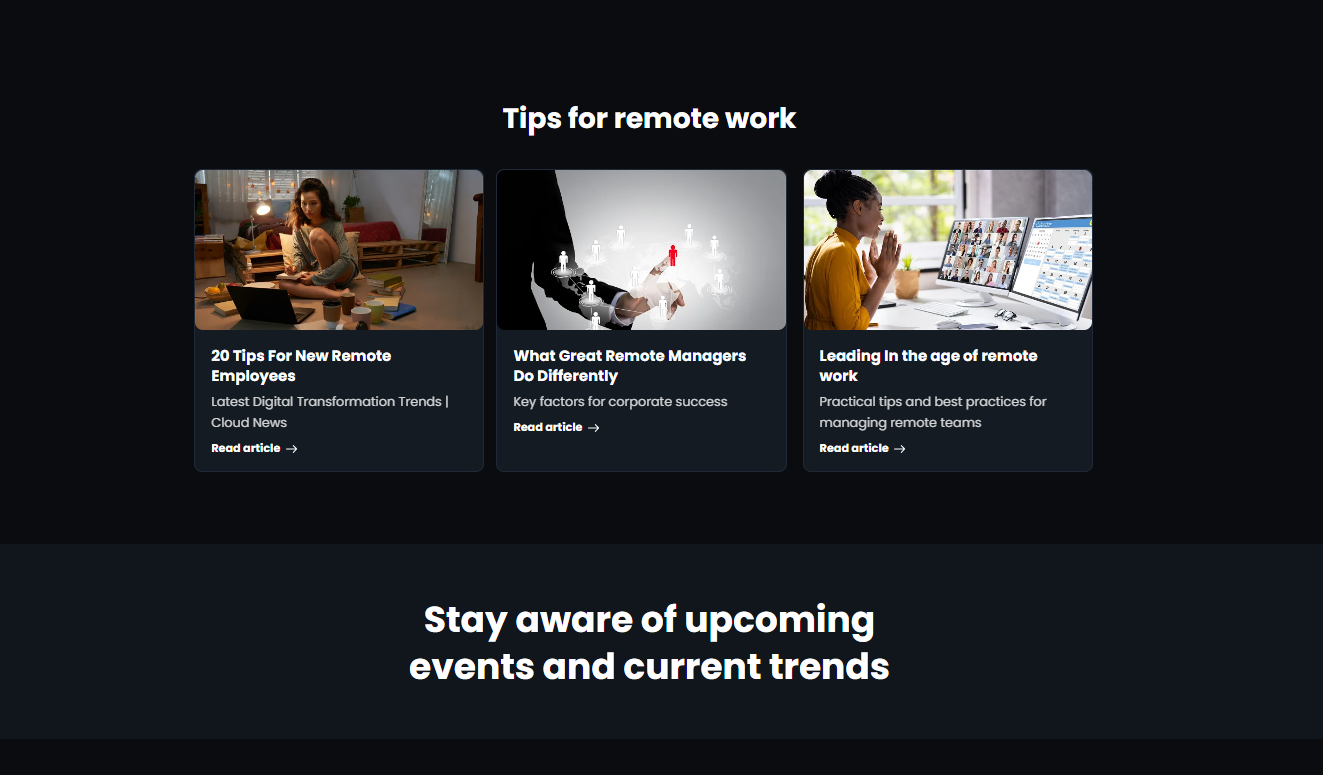 Tips for remote work

20 Tips For New Remote Employees

Latest Digital Transformation Trends | Cloud News

Read article →

What Great Remote Managers Do Differently

Key factors for corporate success

Read article →

Leading In the age of remote work

Practical tips and best practices for managing remote teams

Read article →

Stay aware of upcoming events and current trends